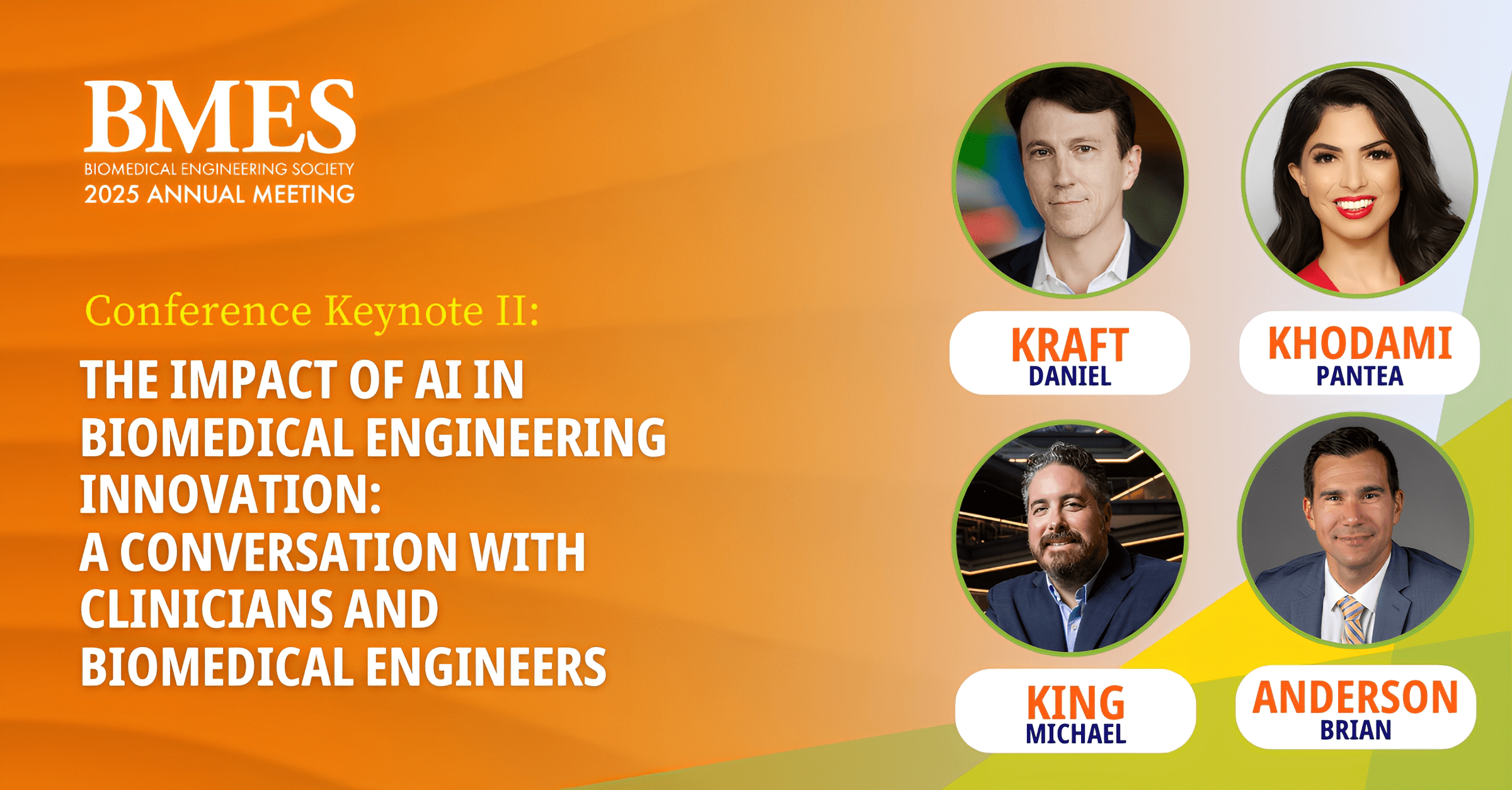 BMES
BIOMEDICAL ENGINEERING SOCIETY
2025 ANNUAL MEETING

Conference Keynote II:

THE IMPACT OF AI IN BIOMEDICAL ENGINEERING INNOVATION: A CONVERSATION WITH CLINICIANS AND BIOMEDICAL ENGINEERS

KRAFT
DANIEL

KHODAMI
PANTEA

KING
MICHAEL

ANDERSON
BRIAN